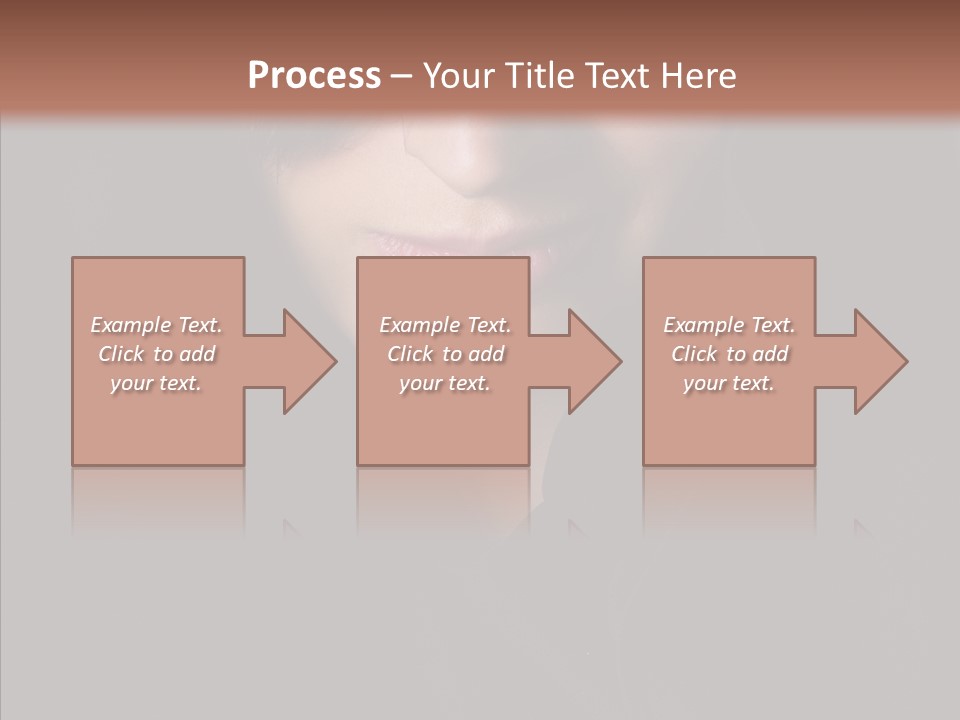 Process – Your Title Text Here

Example Text. Click to add your text.

Example Text. Click to add your text.

Example Text. Click to add your text.